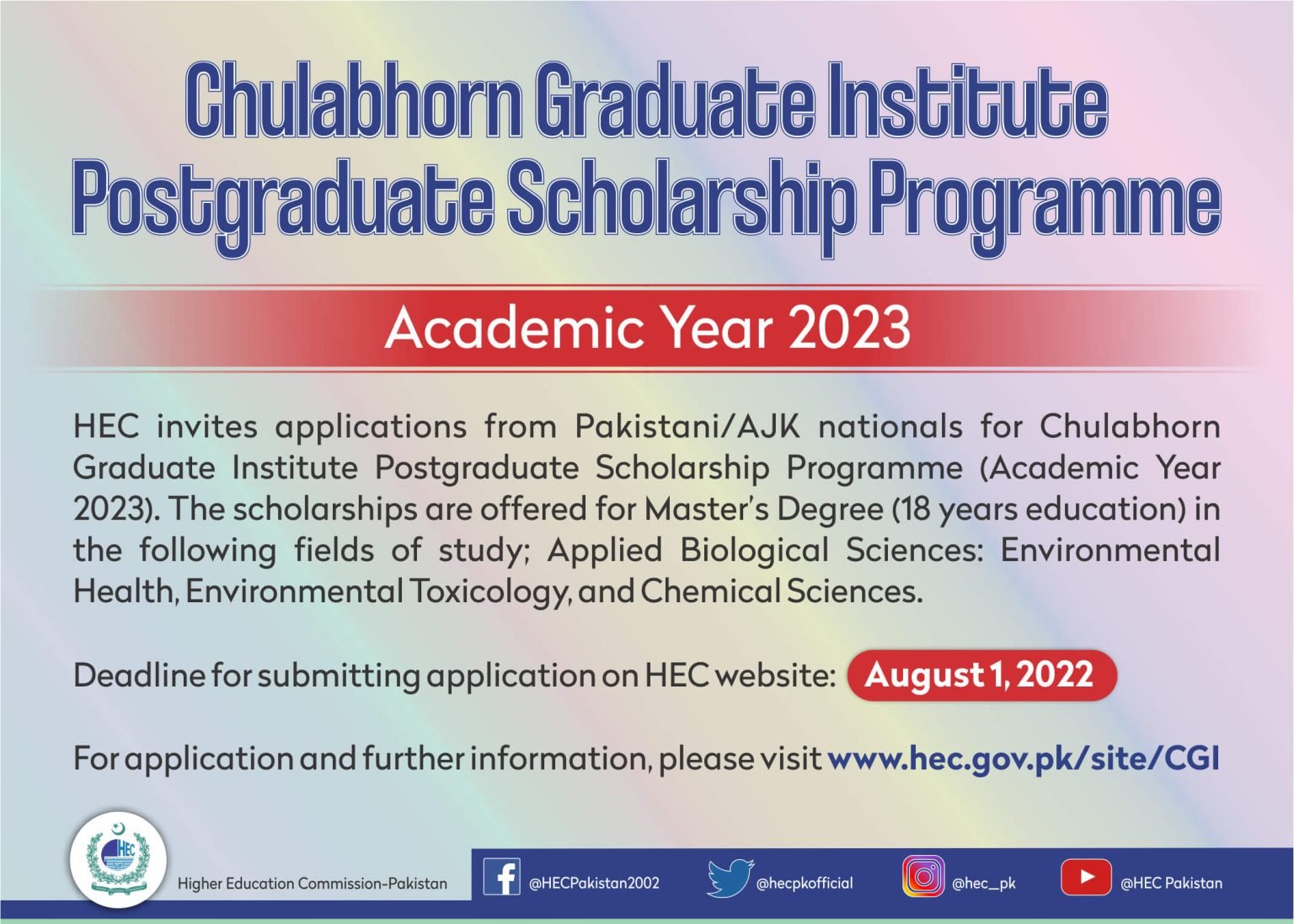 Chulabhorn Graduate Institute Postgraduate Scholarship Programme

Academic Year 2023

HEC invites applications from Pakistani/AJK nationals for Chulabhorn Graduate Institute Postgraduate Scholarship Programme (Academic Year 2023). The scholarships are offered for Master's Degree (18 years education) in the following fields of study; Applied Biological Sciences: Environmental Health, Environmental Toxicology, and Chemical Sciences.

Deadline for submitting application on HEC website: August 1, 2022

For application and further information, please visit www.hec.gov.pk/site/CGI

HEC

Higher Education Commission-Pakistan

@HECPakistan2002

@hecpkofficial

@hec_pk

@HEC Pakistan